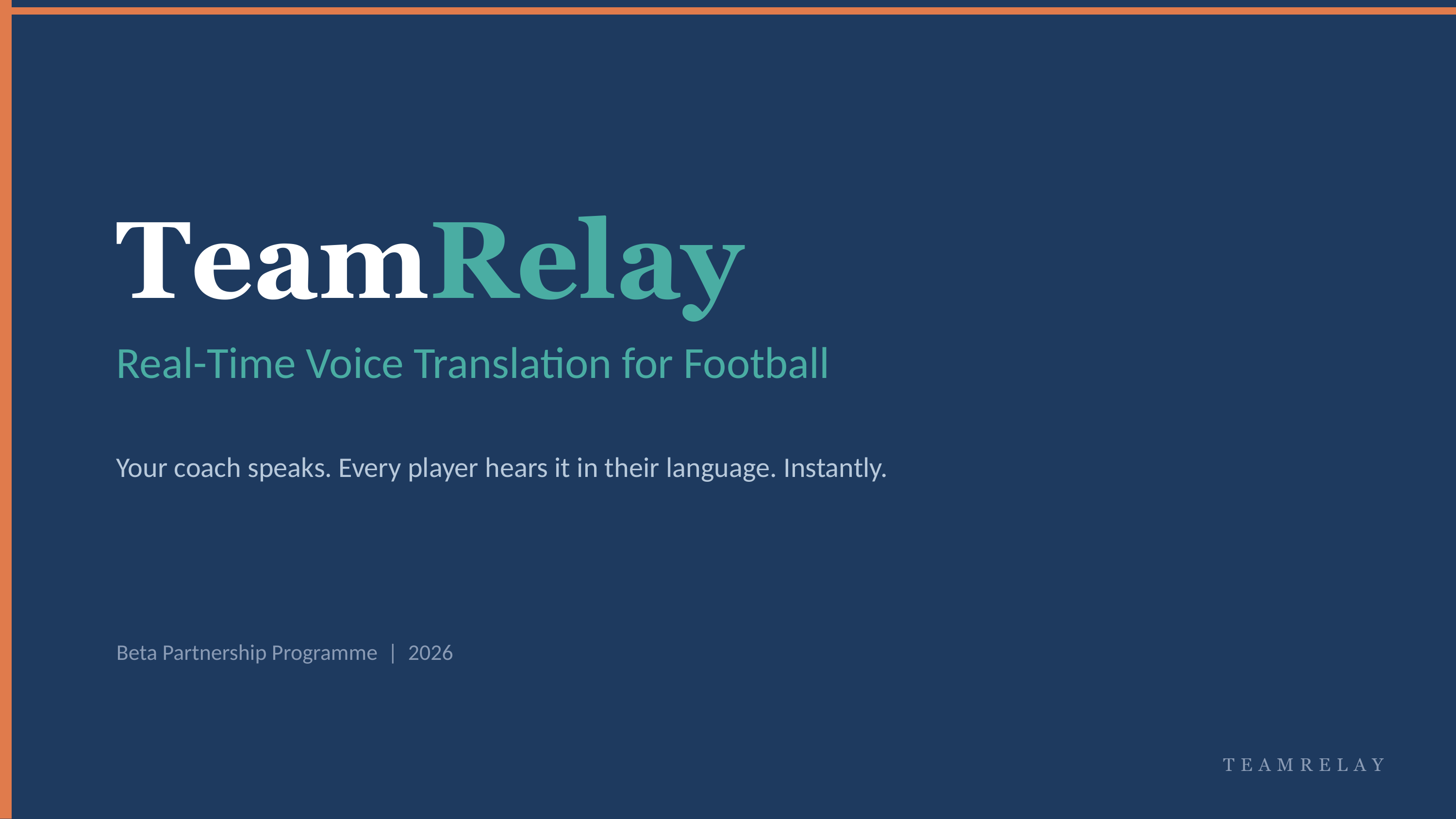 TeamRelay

Real-Time Voice Translation for Football

Your coach speaks. Every player hears it in their language. Instantly.

Beta Partnership Programme | 2026

TEAMRELAY